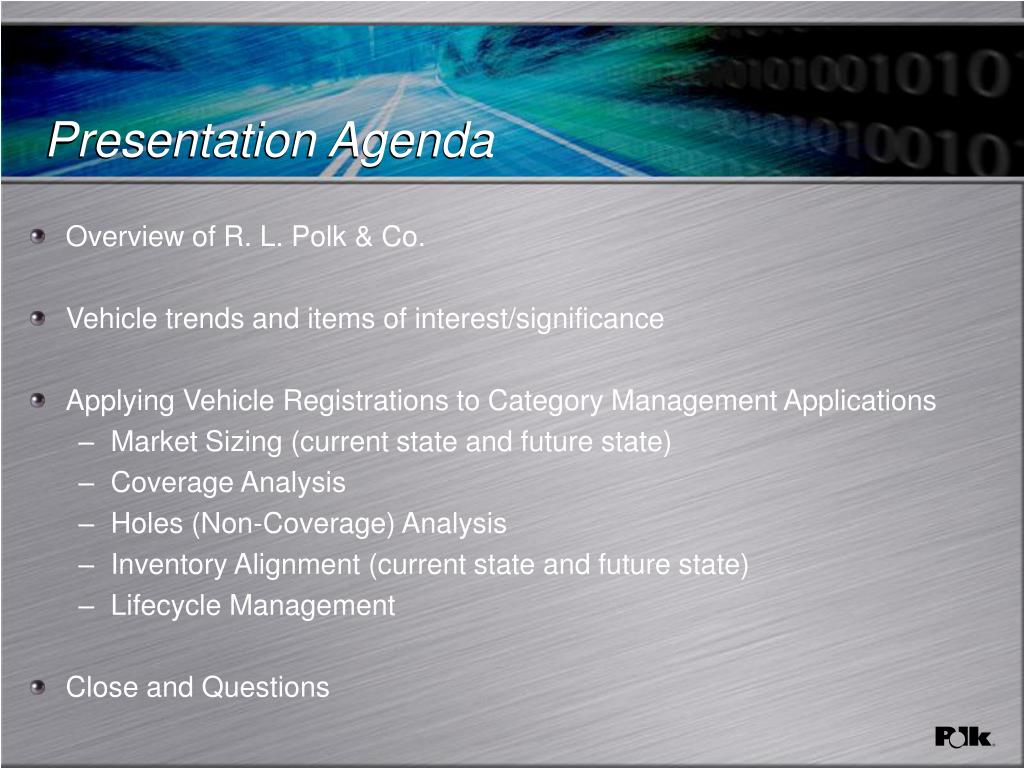 Presentation Agenda

Overview of R. L. Polk & Co.

Vehicle trends and items of interest/significance

Applying Vehicle Registrations to Category Management Applications
– Market Sizing (current state and future state)
– Coverage Analysis
– Holes (Non-Coverage) Analysis
– Inventory Alignment (current state and future state)
– Lifecycle Management

Close and Questions

Polk